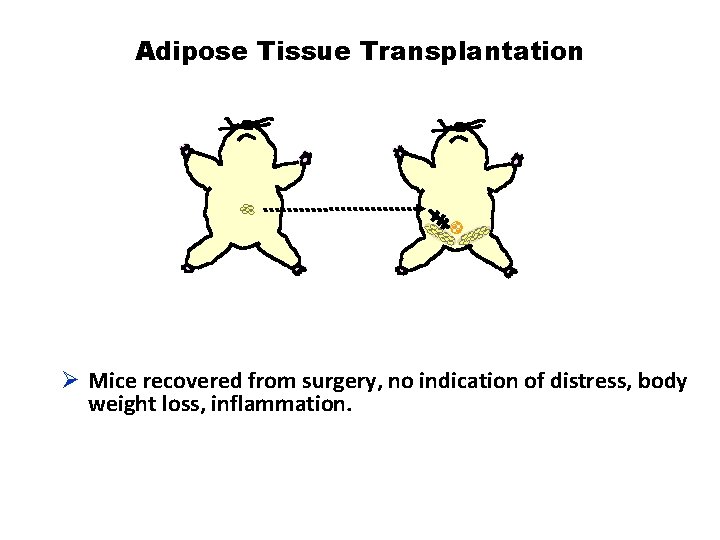 Adipose Tissue Transplantation

➢ Mice recovered from surgery, no indication of distress, body weight loss, inflammation.